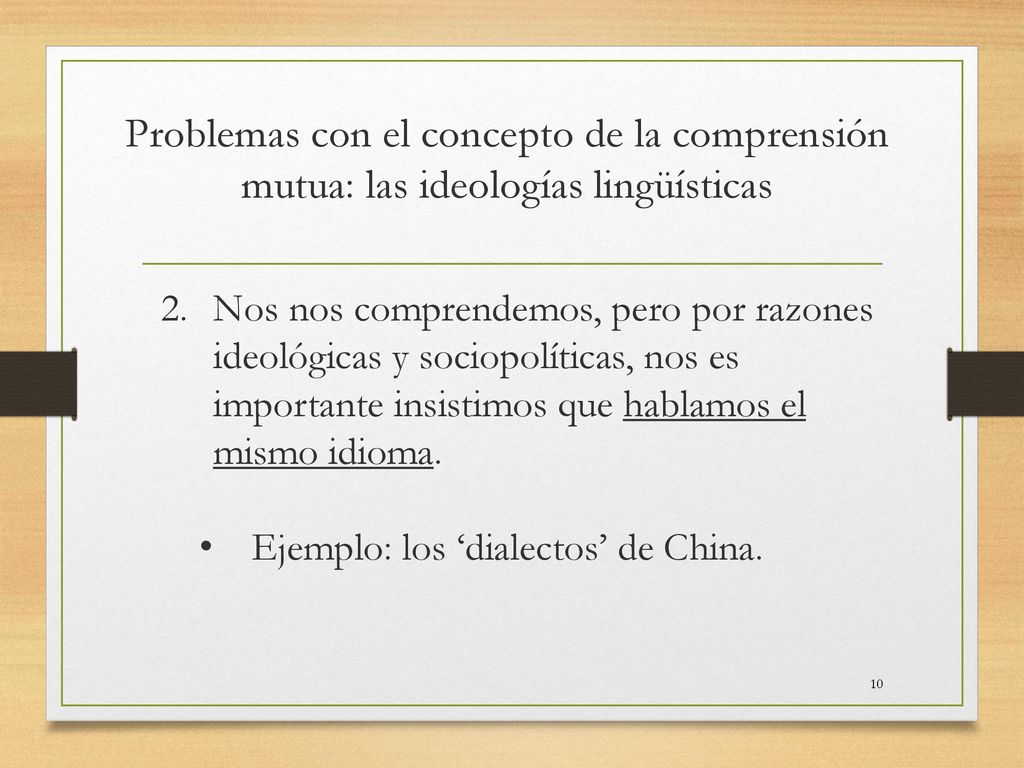 Problemas con el concepto de la comprensión mutua: las ideologías lingüísticas

2. Nos nos comprendemos, pero por razones ideológicas y sociopolíticas, nos es importante insistimos que hablamos el mismo idioma.

• Ejemplo: los ‘dialectos’ de China.

10